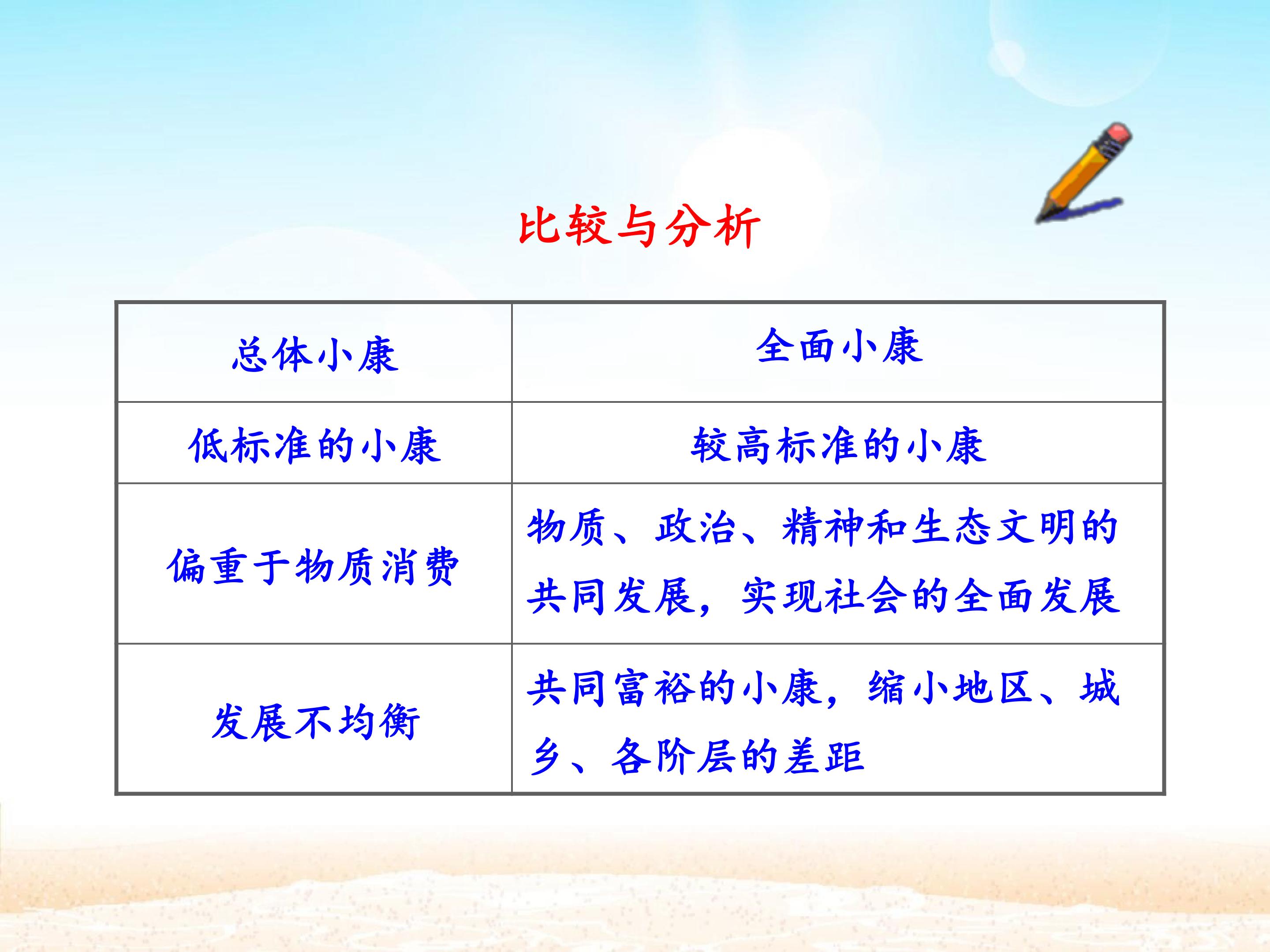 比较与分析

| 总体小康 | 全面小康 |
|---|---|
| 低标准的小康 | 较高标准的小康 |
| 偏重于物质消费 | 物质、政治、精神和生态文明的共同发展，实现社会的全面发展 |
| 发展不均衡 | 共同富裕的小康，缩小地区、城乡、各阶层的差距 |